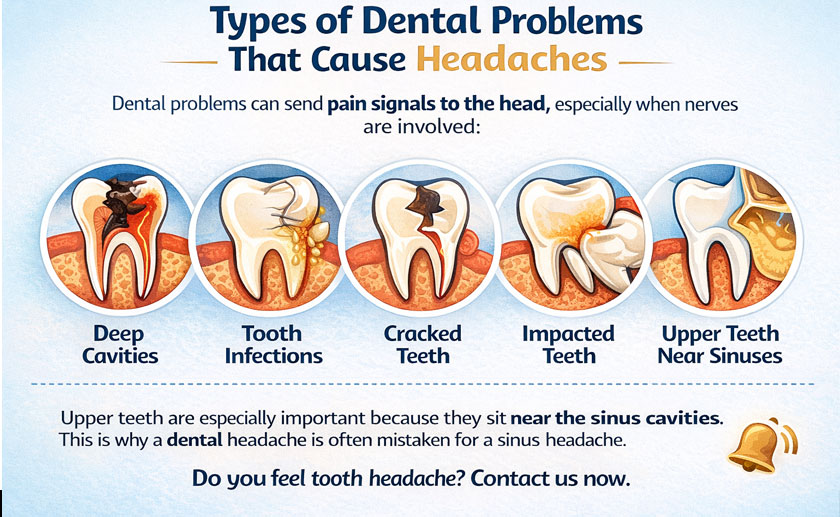 Types of Dental Problems That Cause Headaches

Dental problems can send pain signals to the head, especially when nerves are involved:

Deep Cavities

Tooth Infections

Cracked Teeth

Impacted Teeth

Upper Teeth Near Sinuses

Upper teeth are especially important because they sit near the sinus cavities. This is why a dental headache is often mistaken for a sinus headache.

Do you feel tooth headache? Contact us now.